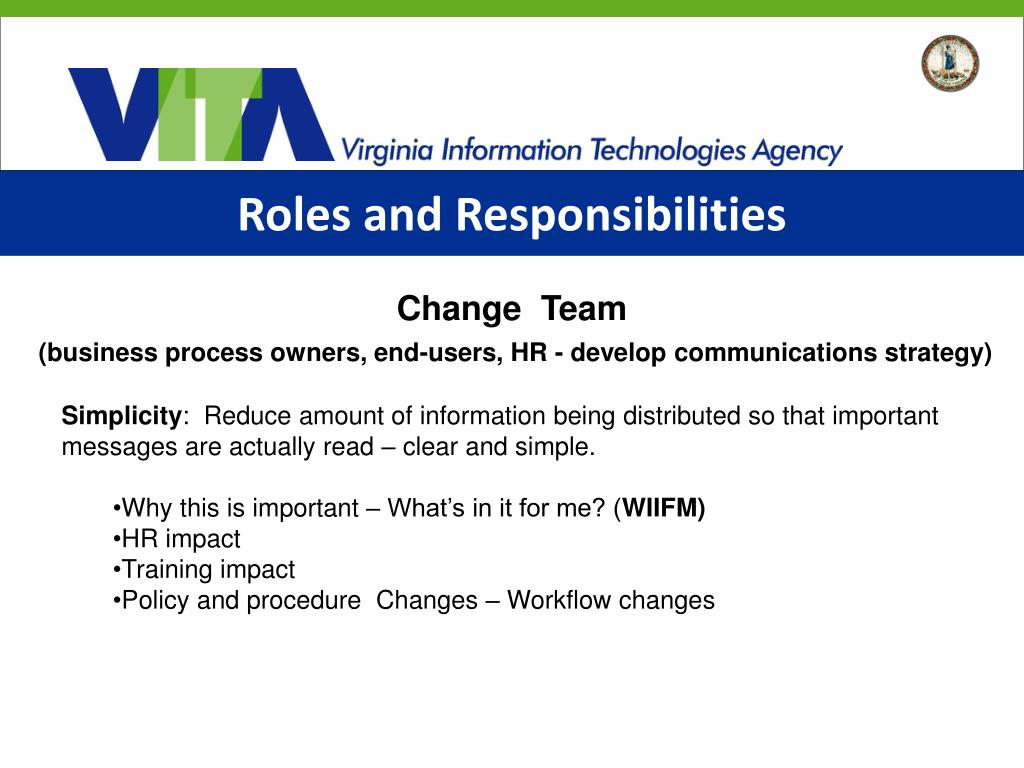 VITA Virginia Information Technologies Agency

Roles and Responsibilities

Change Team

(business process owners, end-users, HR - develop communications strategy)

Simplicity: Reduce amount of information being distributed so that important messages are actually read – clear and simple.

•Why this is important – What's in it for me? (WIIFM)
•HR impact
•Training impact
•Policy and procedure Changes – Workflow changes